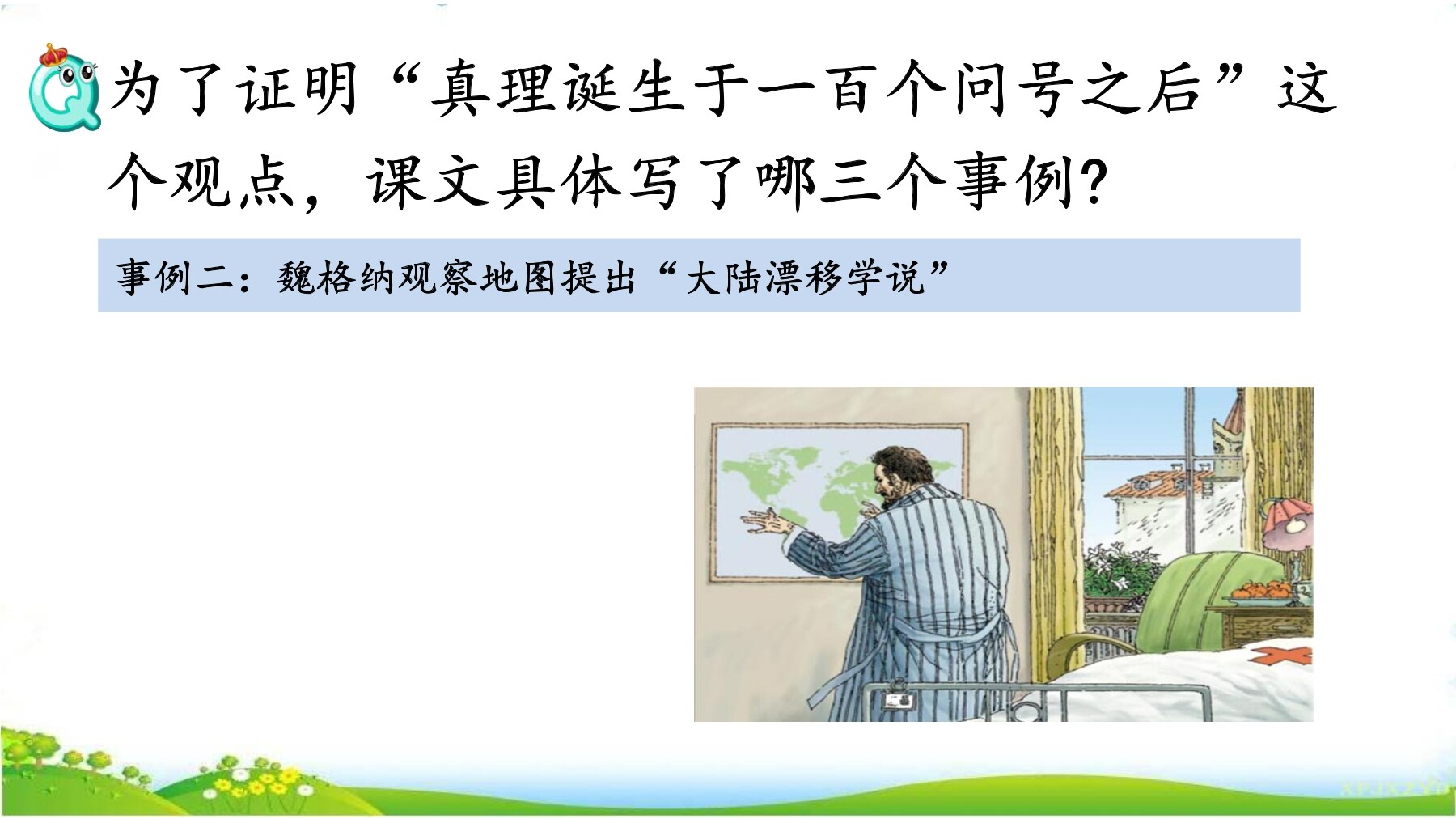 为了证明“真理诞生于一百个问号之后”这个观点，课文具体写了哪三个事例?

事例二：魏格纳观察地图提出“大陆漂移学说”